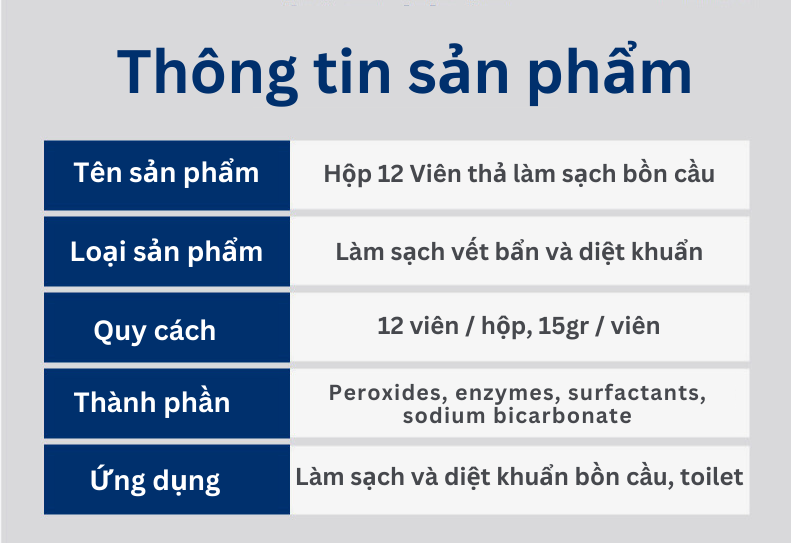 Thông tin sản phẩm

| Tên sản phẩm | Hộp 12 Viên thả làm sạch bồn cầu |
|---|---|
| Loại sản phẩm | Làm sạch vết bẩn và diệt khuẩn |
| Quy cách | 12 viên / hộp, 15gr / viên |
| Thành phần | Peroxides, enzymes, surfactants, sodium bicarbonate |
| Ứng dụng | Làm sạch và diệt khuẩn bồn cầu, toilet |